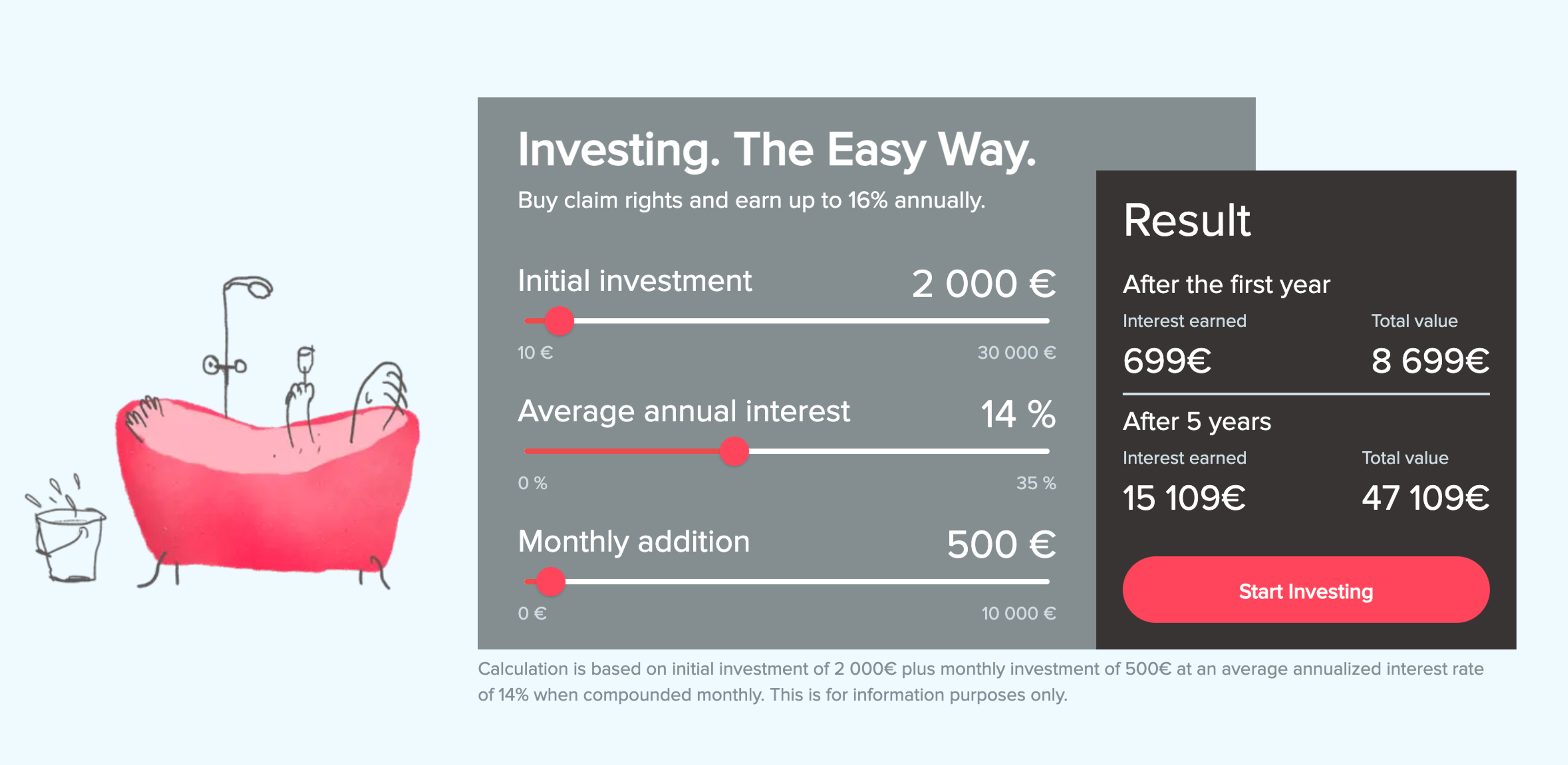 Investing. The Easy Way.

Buy claim rights and earn up to 16% annually.

Initial investment 2 000 €

10 € 30 000 €

Average annual interest 14 %

0 % 35 %

Monthly addition 500 €

0 € 10 000 €

Result

After the first year

Interest earned Total value

699€ 8 699€

After 5 years

Interest earned Total value

15 109€ 47 109€

Start Investing

Calculation is based on initial investment of 2 000€ plus monthly investment of 500€ at an average annualized interest rate of 14% when compounded monthly. This is for information purposes only.